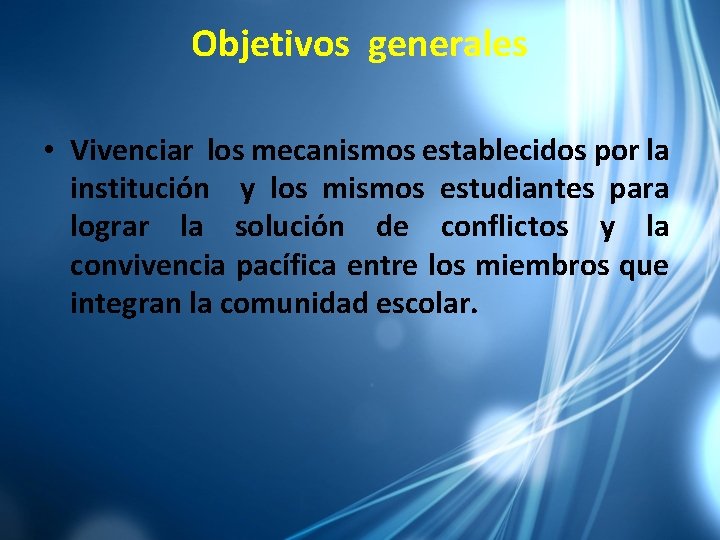 Objetivos generales

• Vivenciar los mecanismos establecidos por la institución y los mismos estudiantes para lograr la solución de conflictos y la convivencia pacífica entre los miembros que integran la comunidad escolar.